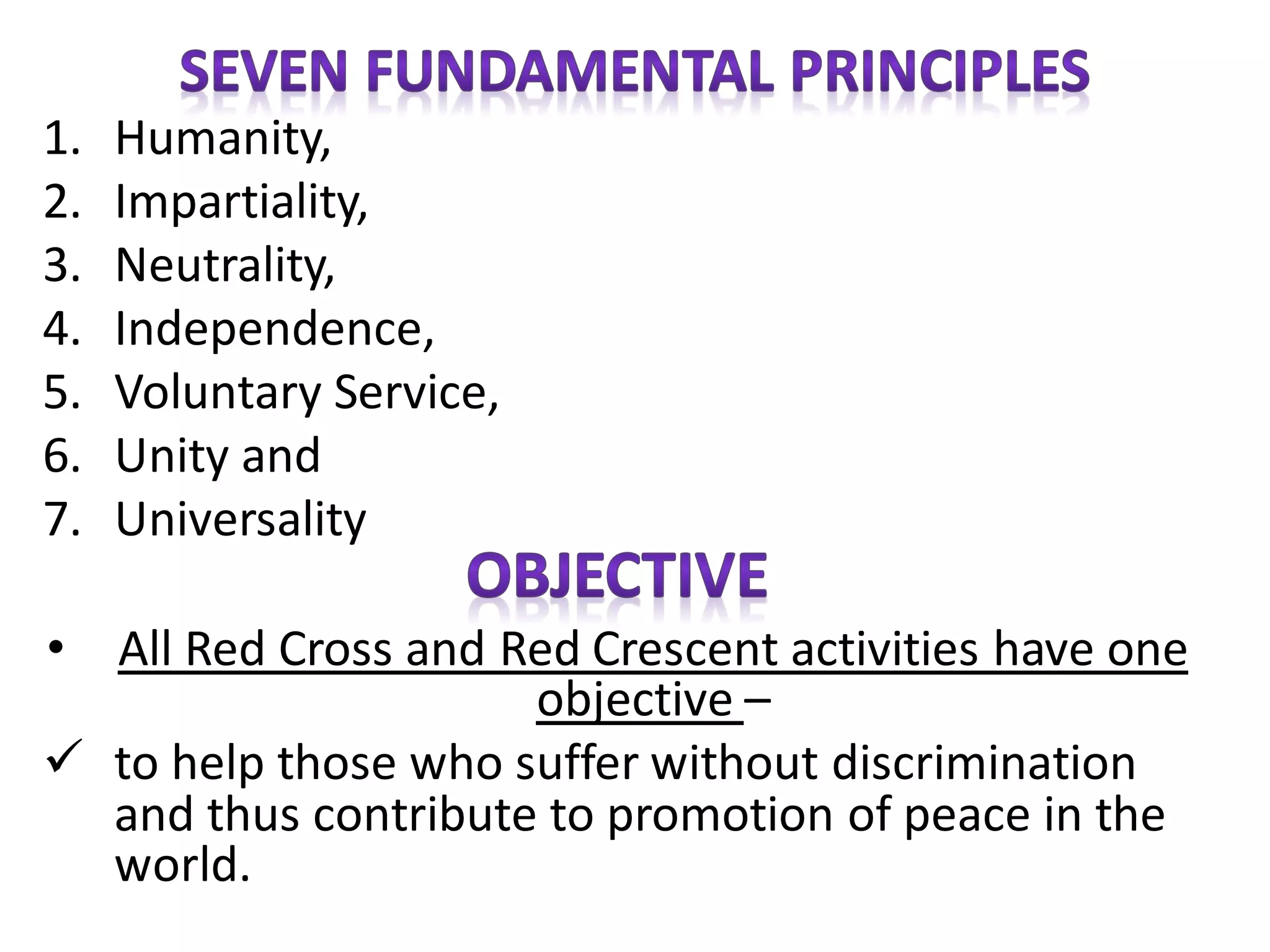 SEVEN FUNDAMENTAL PRINCIPLES

1. Humanity,
2. Impartiality,
3. Neutrality,
4. Independence,
5. Voluntary Service,
6. Unity and
7. Universality

OBJECTIVE

• All Red Cross and Red Crescent activities have one objective –

✓ to help those who suffer without discrimination and thus contribute to promotion of peace in the world.